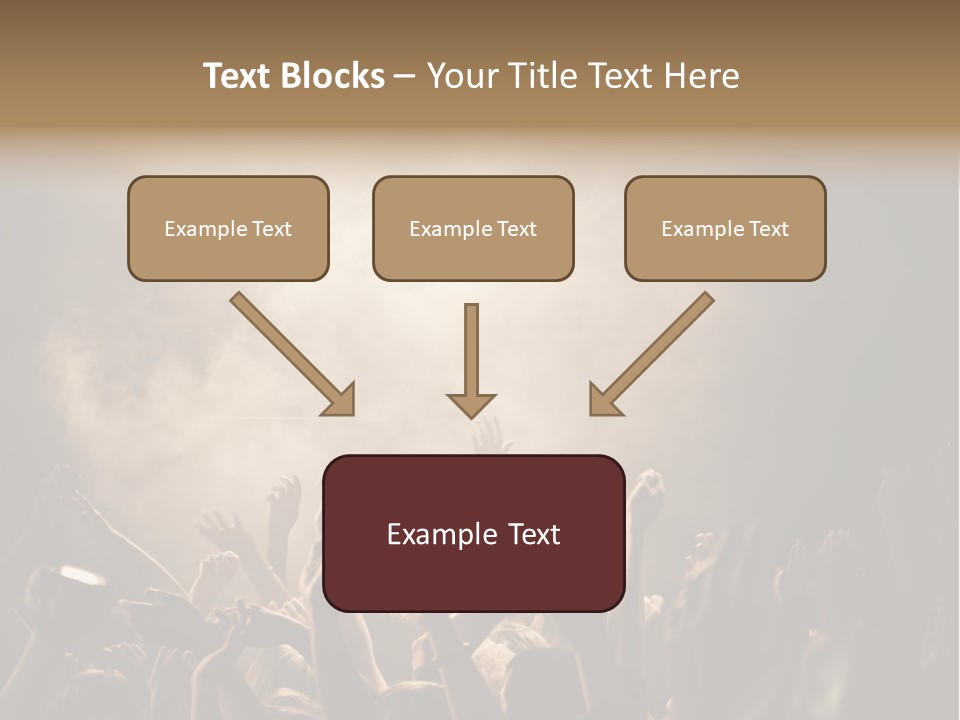 Text Blocks – Your Title Text Here

Example Text

Example Text

Example Text

Example Text